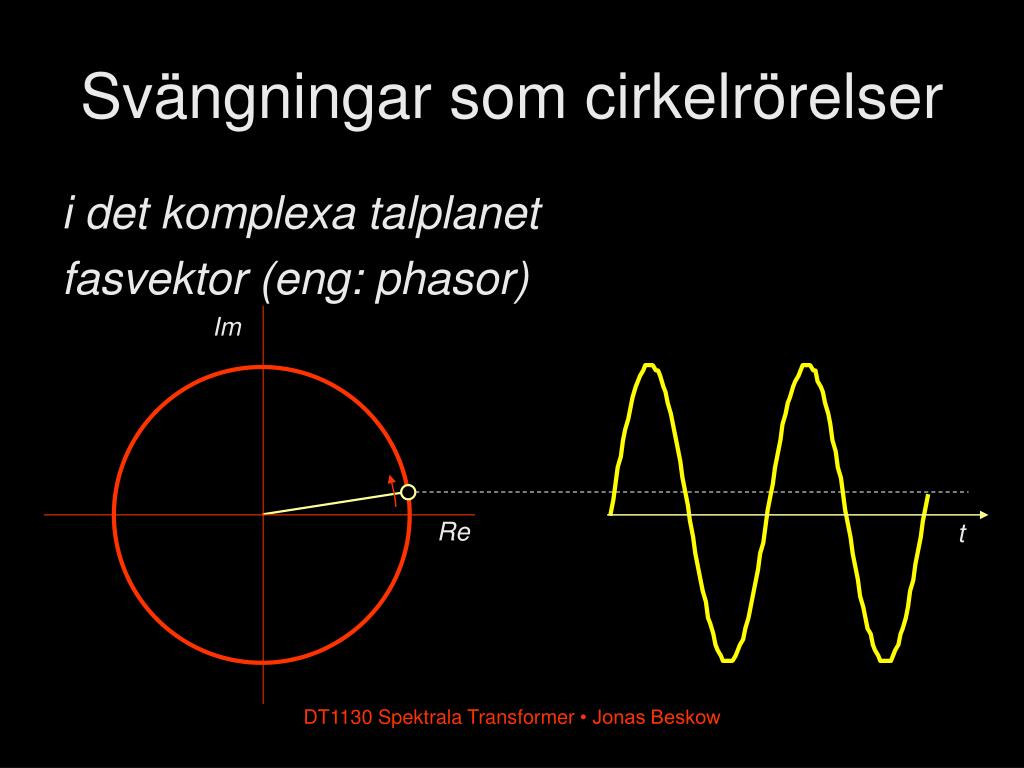 Svängningar som cirkelrörelser

i det komplexa talplanet

fasvektor (eng: phasor)

Im

Re

t

DT1130 Spektrala Transformer • Jonas Beskow